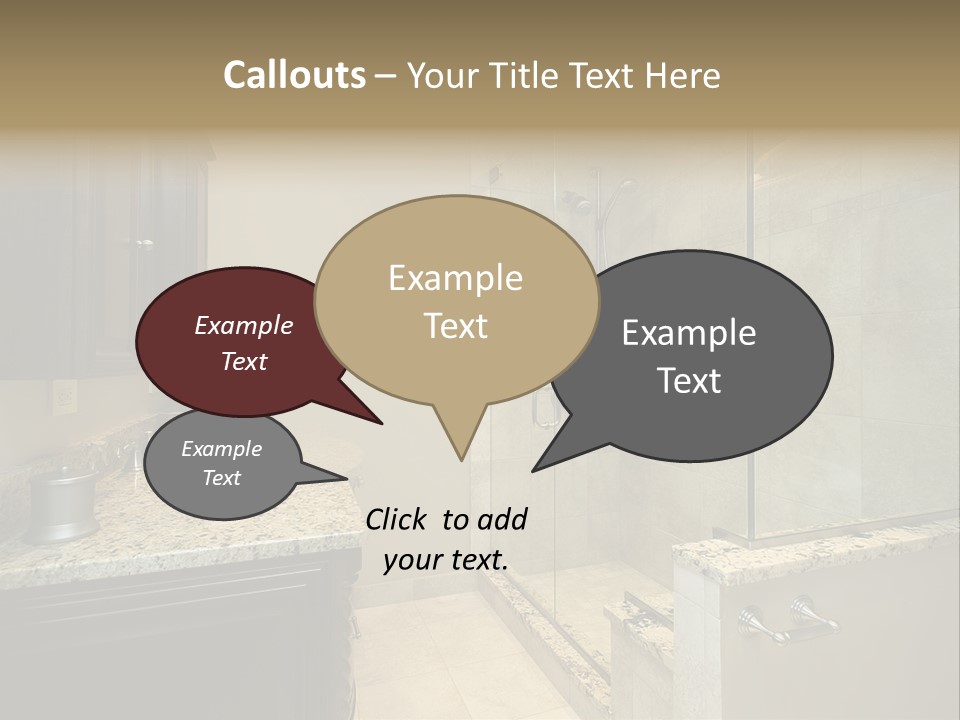 Callouts – Your Title Text Here

Example Text

Example Text

Example Text

Example Text

Click to add your text.